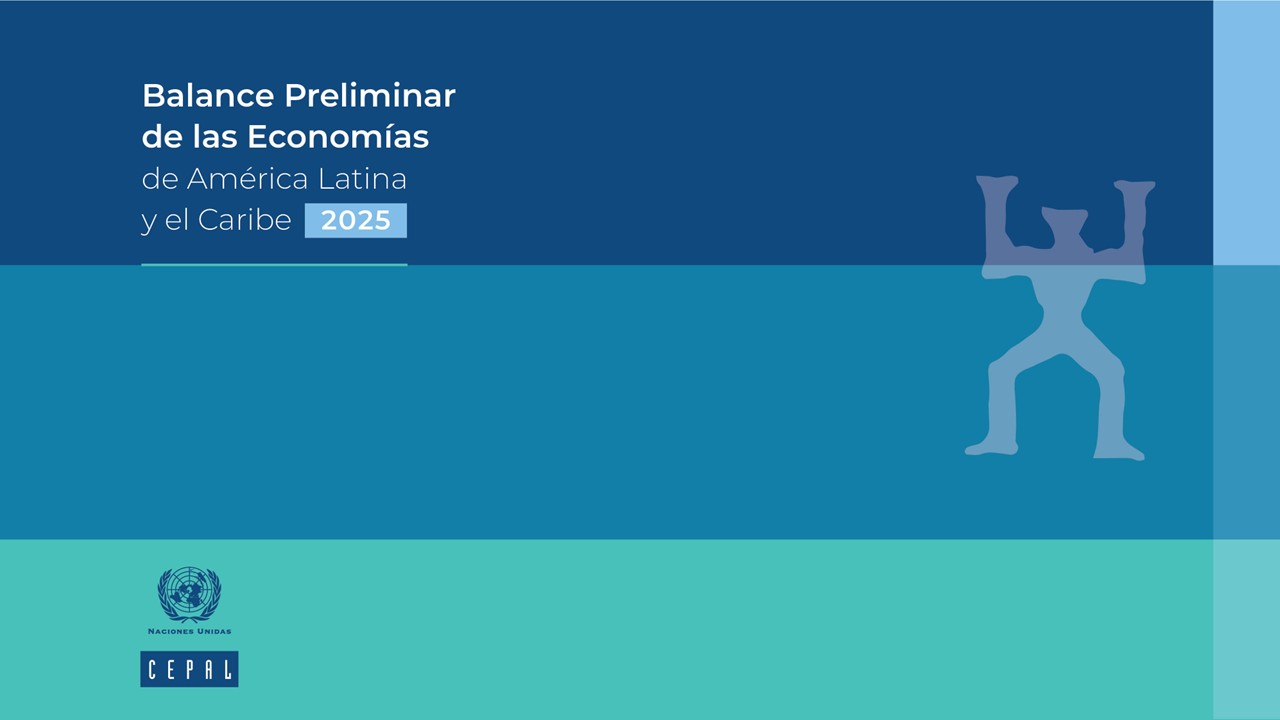 Balance Preliminar de las Economías de América Latina y el Caribe 2025

NACIONES UNIDAS

CEPAL